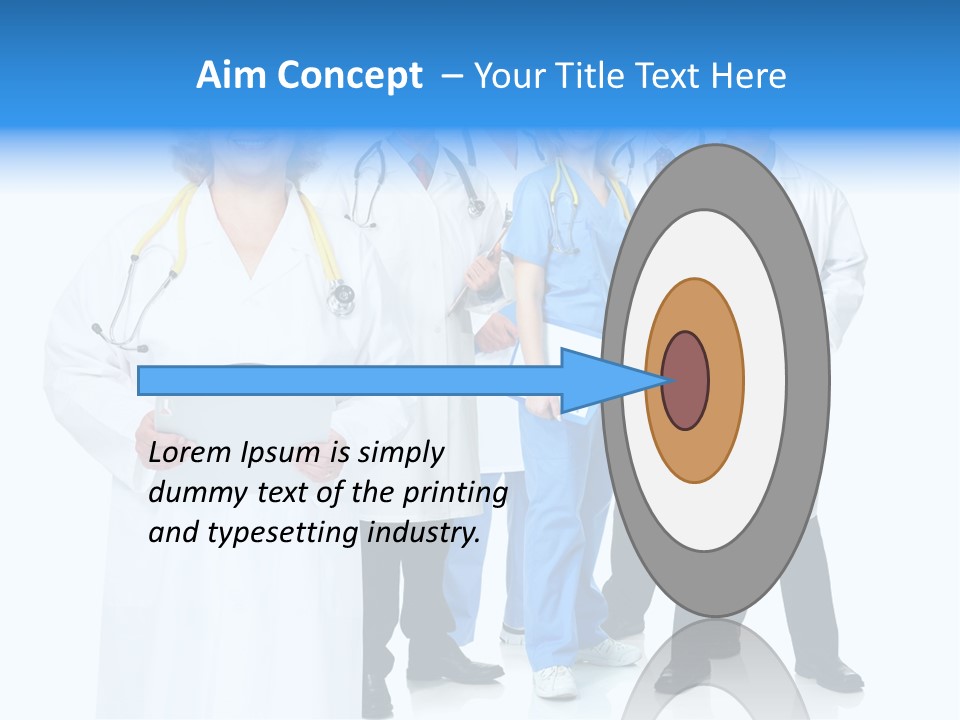 Aim Concept – Your Title Text Here

Lorem Ipsum is simply dummy text of the printing and typesetting industry.